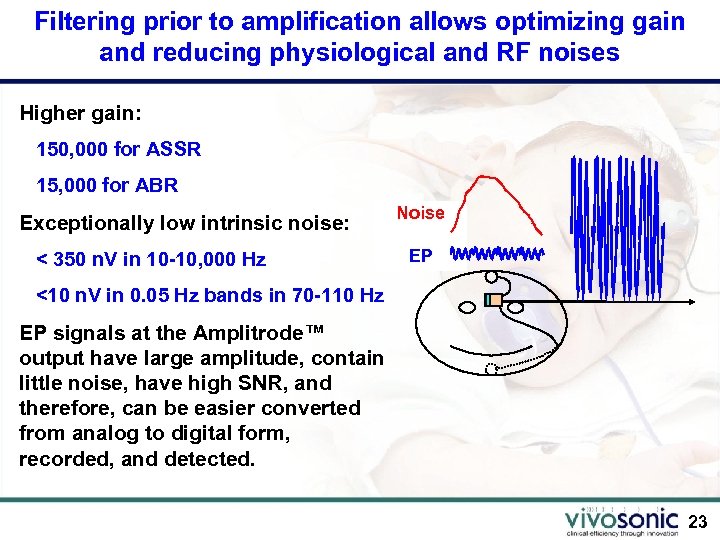 Filtering prior to amplification allows optimizing gain and reducing physiological and RF noises

Higher gain:

150,000 for ASSR

15,000 for ABR

Exceptionally low intrinsic noise:

< 350 nV in 10-10,000 Hz

<10 nV in 0.05 Hz bands in 70-110 Hz

EP signals at the Amplitrode™ output have large amplitude, contain little noise, have high SNR, and therefore, can be easier converted from analog to digital form, recorded, and detected.

Noise

EP

vivosonic
clinical efficiency through innovation

23